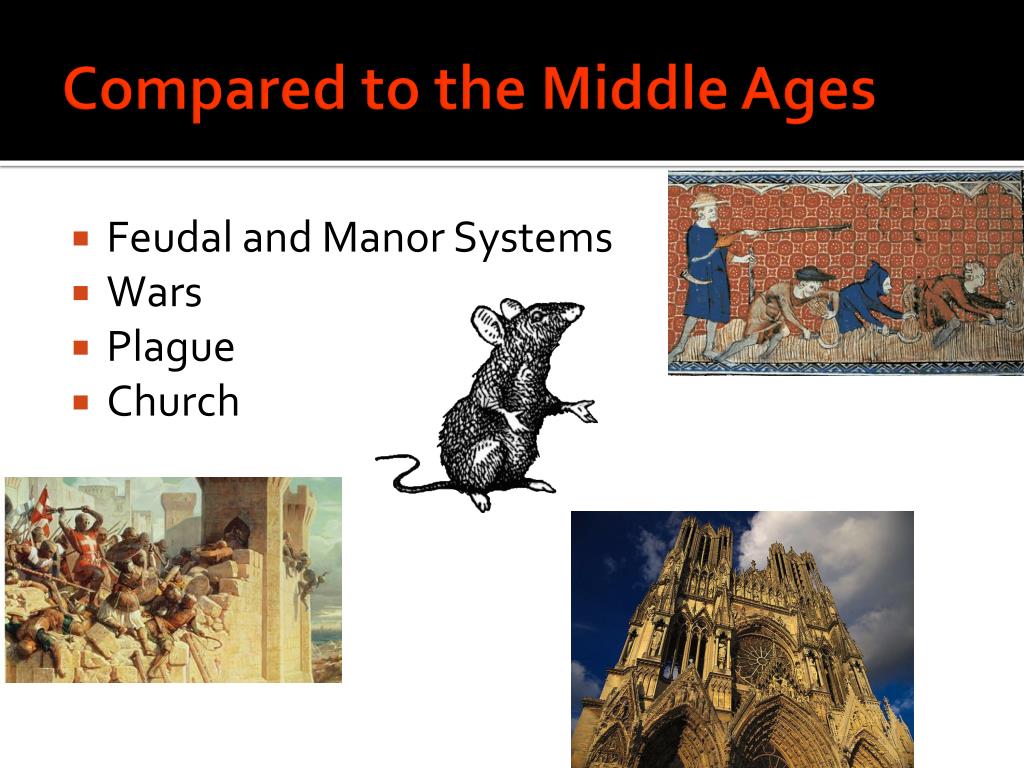 Compared to the Middle Ages

- Feudal and Manor Systems
- Wars
- Plague
- Church